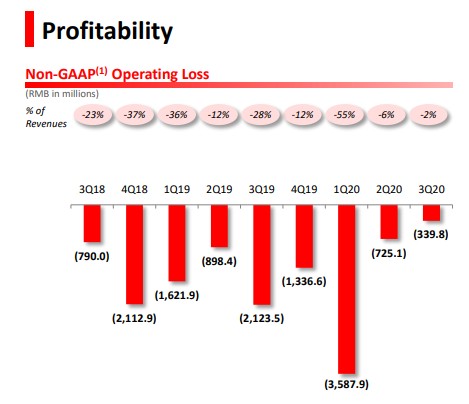 Profitability

Non-GAAP$^{(1)}$ Operating Loss

(RMB in millions)

% of Revenues

-23% -37% -36% -12% -28% -12% -55% -6% -2%

3Q18 4Q18 1Q19 2Q19 3Q19 4Q19 1Q20 2Q20 3Q20

(790.0) (2,112.9) (1,621.9) (898.4) (2,123.5) (1,336.6) (3,587.9) (725.1) (339.8)